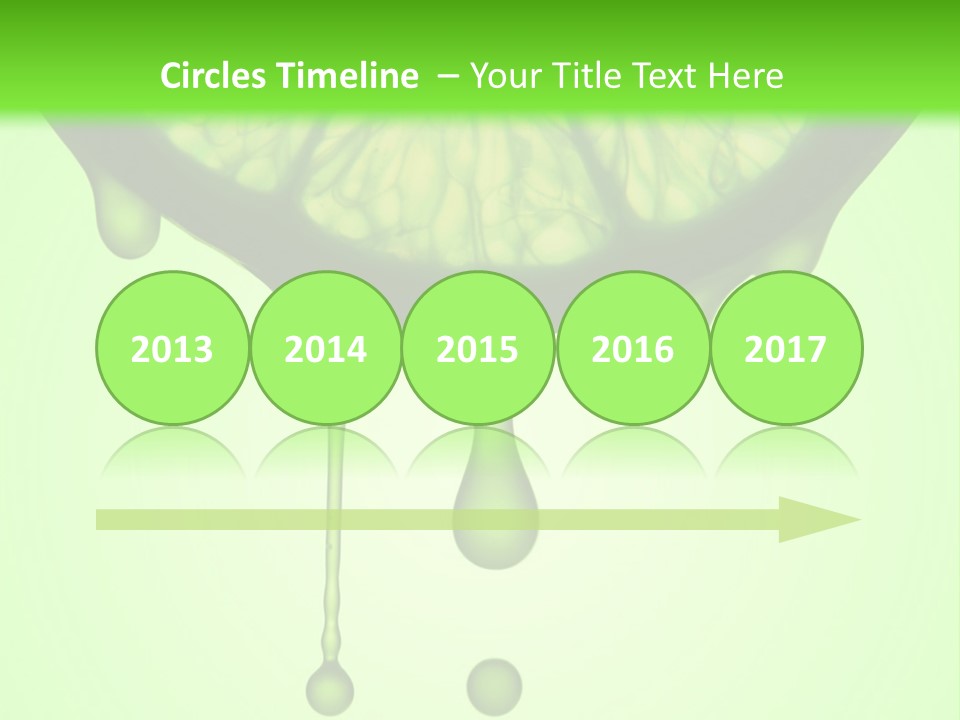 Circles Timeline – Your Title Text Here

2013

2014

2015

2016

2017